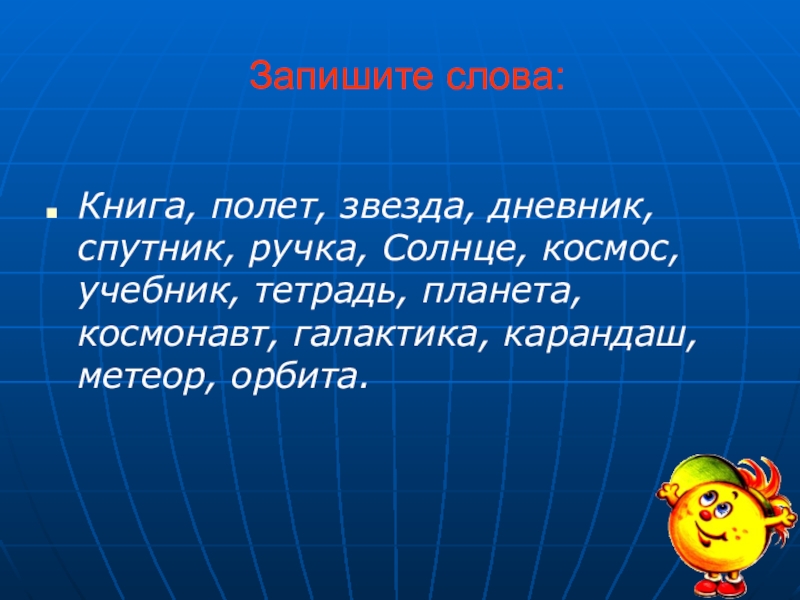 Запишите слова:

Книга, полет, звезда, дневник, спутник, ручка, Солнце, космос, учебник, тетрадь, планета, космонавт, галактика, карандаш, метеор, орбита.